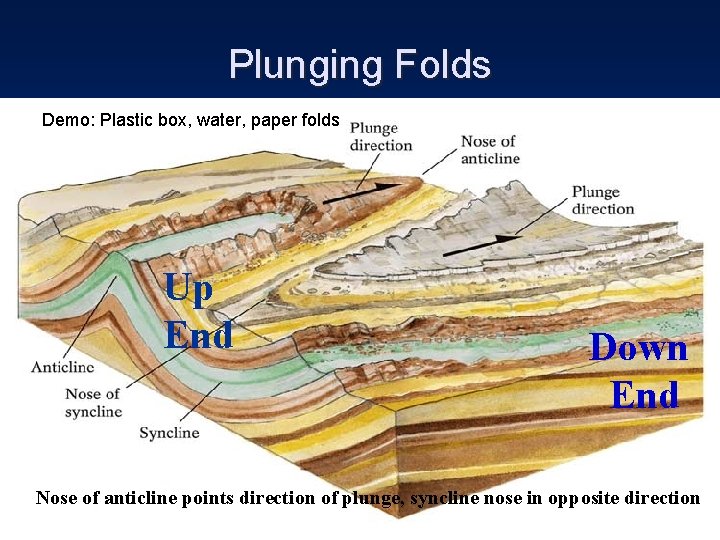 Plunging Folds

Demo: Plastic box, water, paper folds

Plunge direction

Nose of anticline

Plunge direction

Up End

Down End

Anticline

Nose of syncline

Syncline

Nose of anticline points direction of plunge, syncline nose in opposite direction